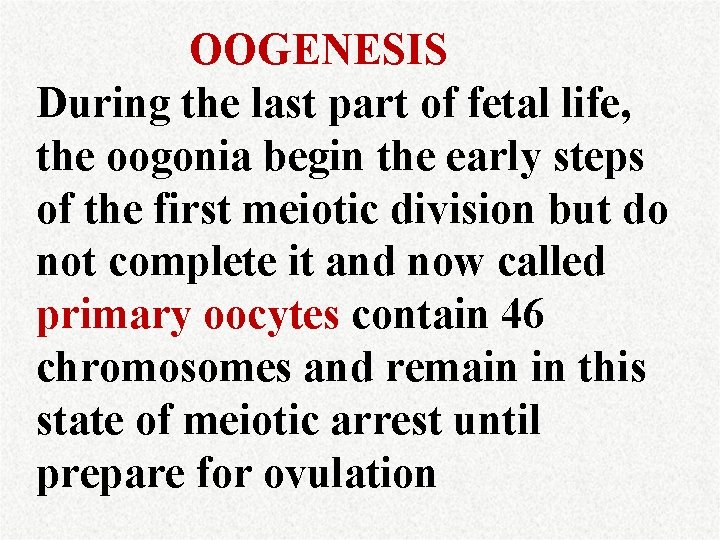 OOGENESIS

During the last part of fetal life, the oogonia begin the early steps of the first meiotic division but do not complete it and now called primary oocytes contain 46 chromosomes and remain in this state of meiotic arrest until prepare for ovulation